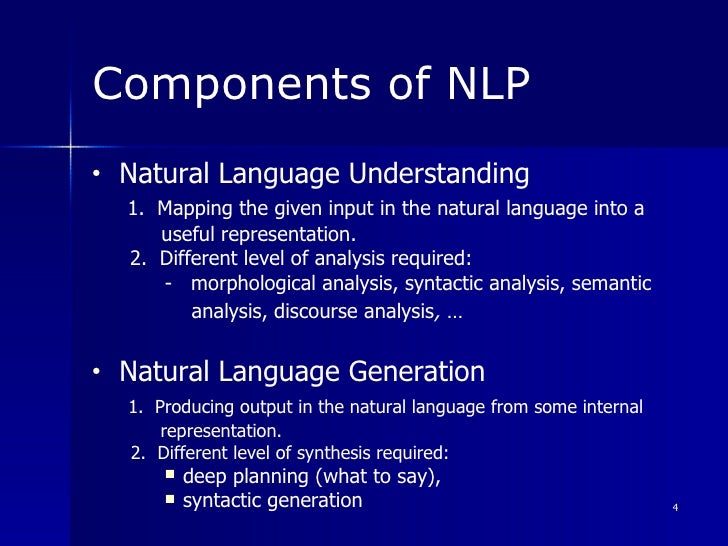 Components of NLP

• Natural Language Understanding

1. Mapping the given input in the natural language into a useful representation.

2. Different level of analysis required:

- morphological analysis, syntactic analysis, semantic analysis, discourse analysis, …

• Natural Language Generation

1. Producing output in the natural language from some internal representation.

2. Different level of synthesis required:

▪ deep planning (what to say),

▪ syntactic generation

4